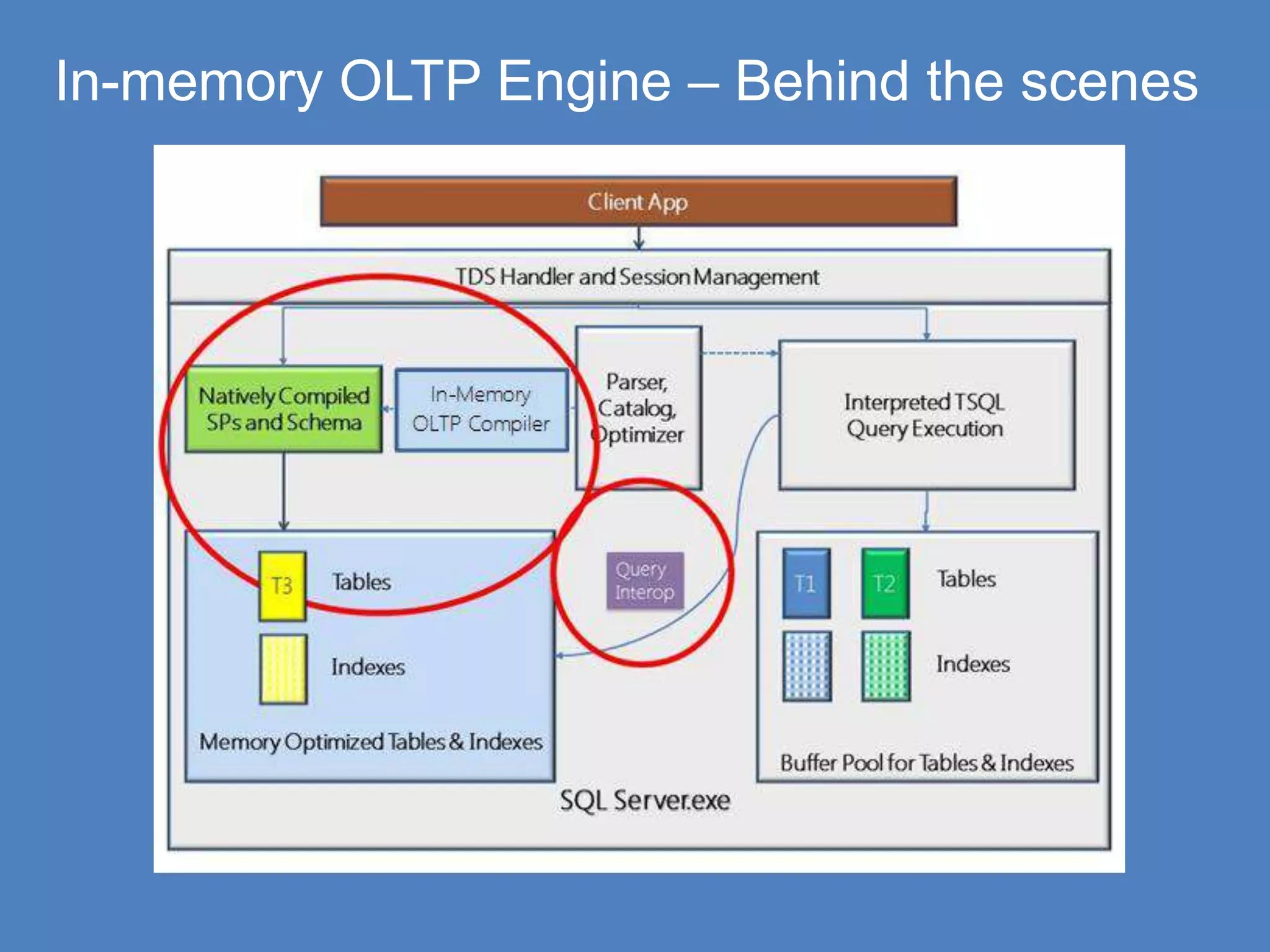 In-memory OLTP Engine – Behind the scenes

Client App

TDS Handler and Session Management

Natively Compiled SPs and Schema

In-Memory OLTP Compiler

Parser, Catalog, Optimizer

Interpreted TSQL Query Execution

T3

Tables

Indexes

Memory Optimized Tables & Indexes

Query Interop

T1

T2

Tables

Indexes

Buffer Pool for Tables & Indexes

SQL Server.exe